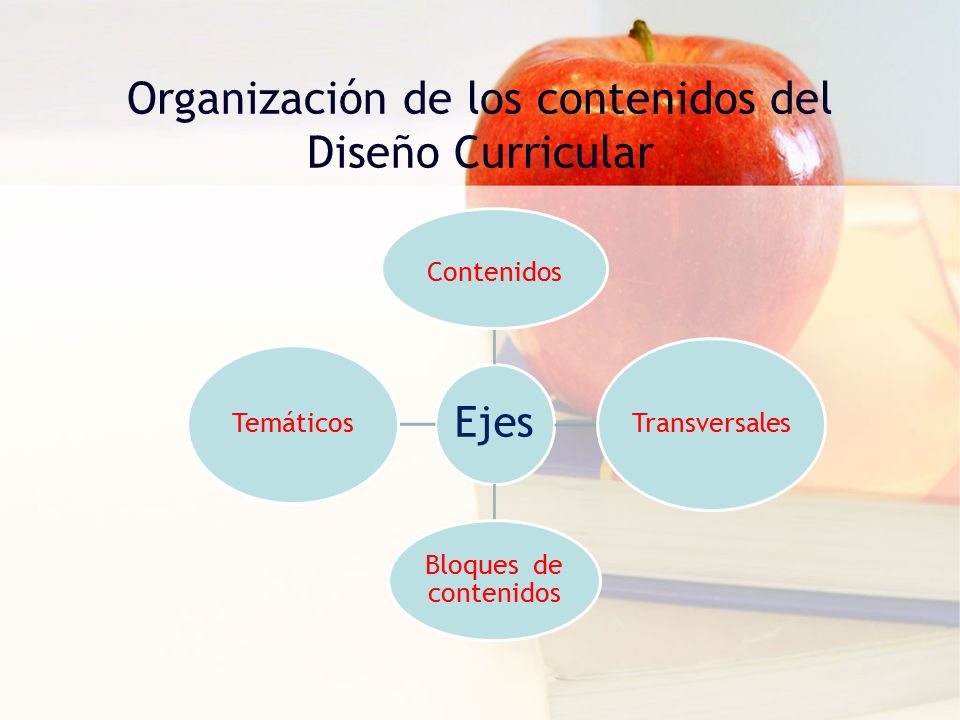 Organización de los contenidos del Diseño Curricular

Contenidos

Temáticos

Ejes

Transversales

Bloques de contenidos